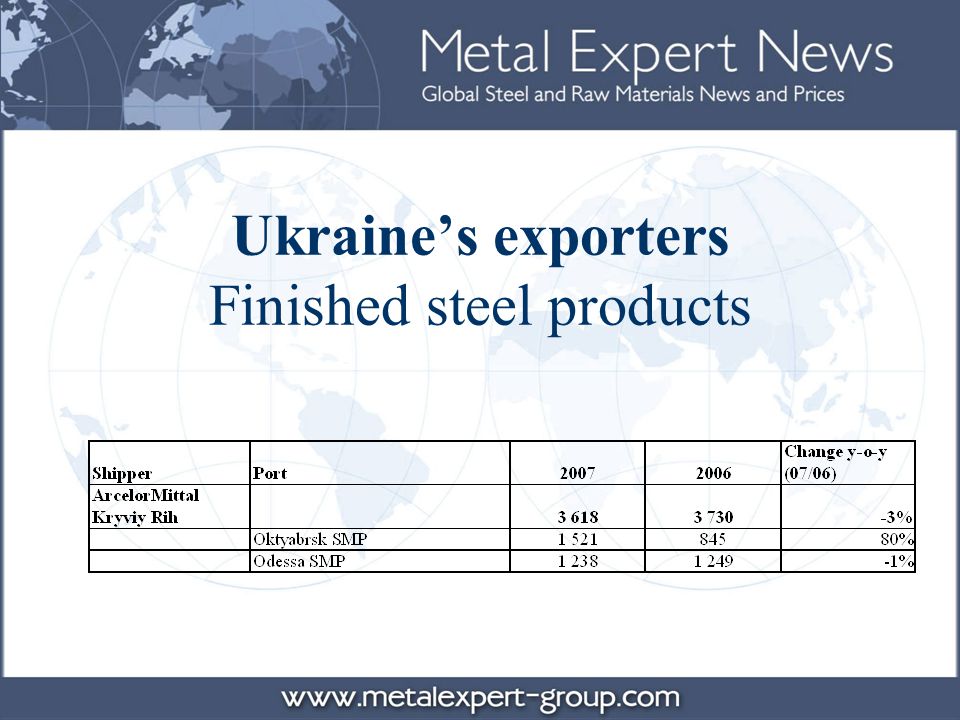 Metal Expert News
Global Steel and Raw Materials News and Prices

Ukraine's exporters
Finished steel products

| Shipper | Port | 2007 | 2006 | Change y-o-y (07/06) |
|---|---|---|---|---|
| ArcelorMittal Kryviy Rih | | 3 618 | 3 730 | -3% |
| | Oktyabrsk SMP | 1 521 | 845 | 80% |
| | Odessa SMP | 1 238 | 1 249 | -1% |

www.metalexpert-group.com